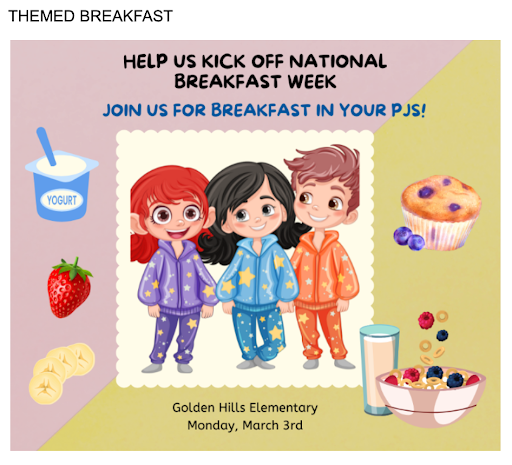 THEMED BREAKFAST

HELP US KICK OFF NATIONAL BREAKFAST WEEK

JOIN US FOR BREAKFAST IN YOUR PJS!

YOGURT

Golden Hills Elementary
Monday, March 3rd